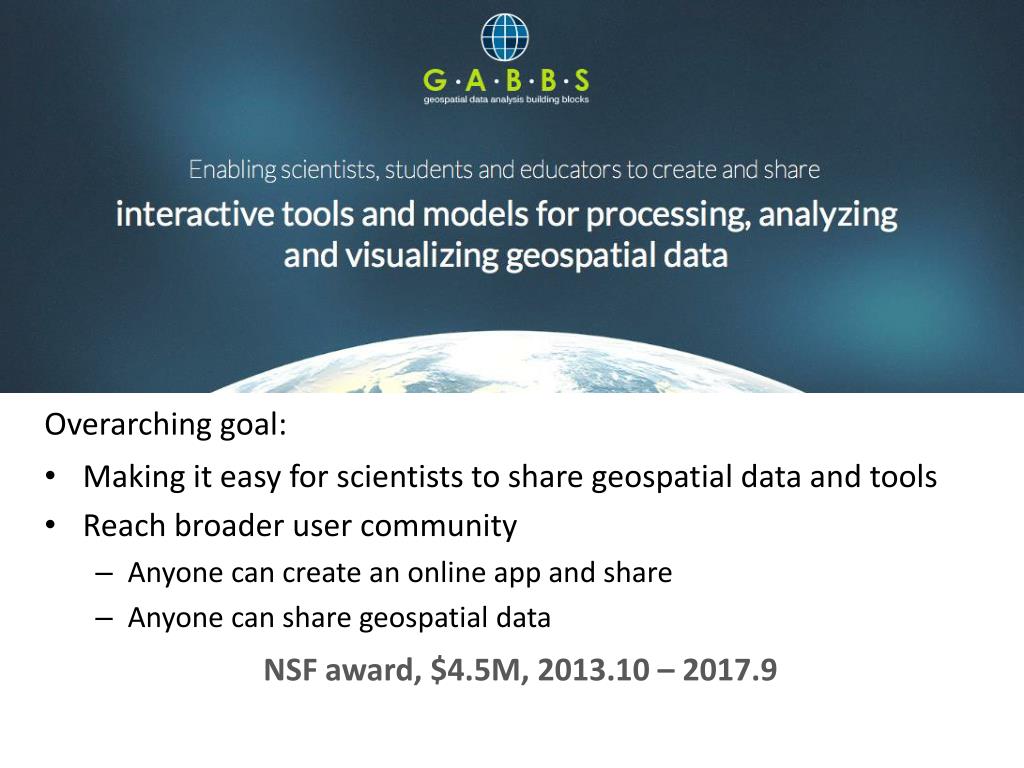 G·A·B·B·S
geospatial data analysis building blocks

Enabling scientists, students and educators to create and share

interactive tools and models for processing, analyzing and visualizing geospatial data

Overarching goal:

• Making it easy for scientists to share geospatial data and tools
• Reach broader user community
– Anyone can create an online app and share
– Anyone can share geospatial data

NSF award, \$4.5M, 2013.10 – 2017.9